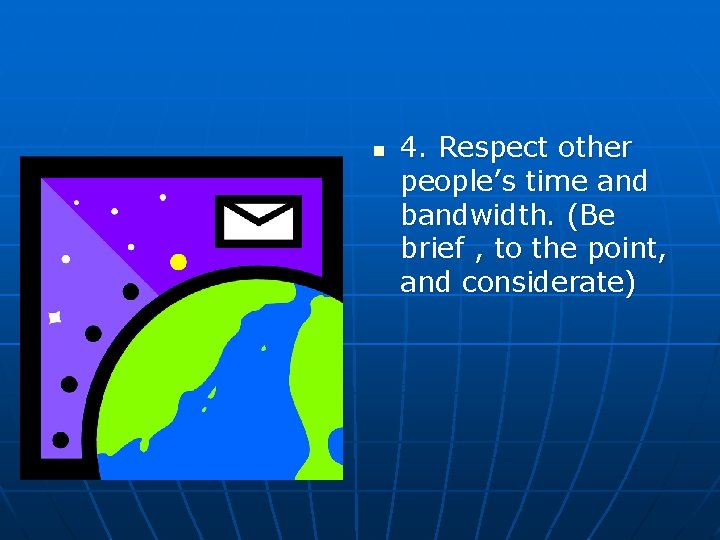 4. Respect other people’s time and bandwidth. (Be brief , to the point, and considerate)